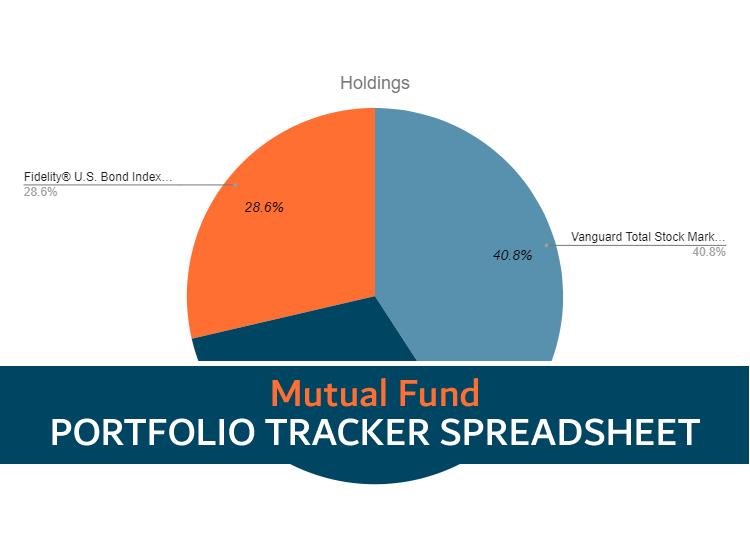 Holdings

Fidelity® U.S. Bond Index...
28.6%

28.6%

40.8%

Vanguard Total Stock Mark...
40.8%

Mutual Fund
PORTFOLIO TRACKER SPREADSHEET